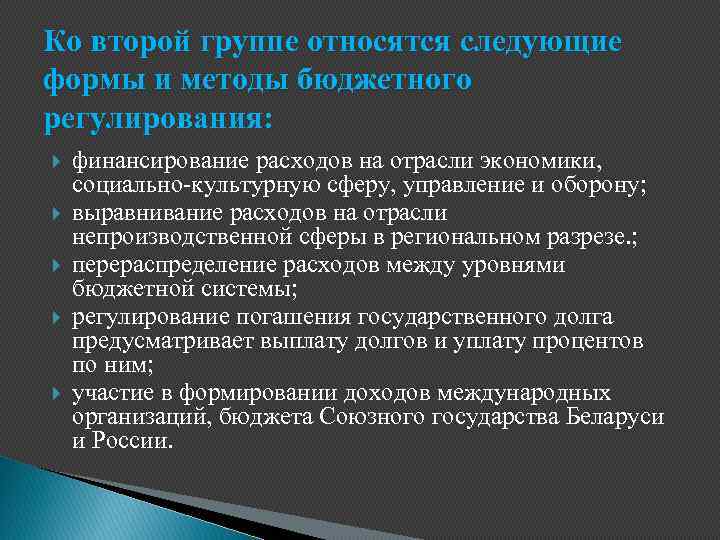 Ко второй группе относятся следующие формы и методы бюджетного регулирования:

финансирование расходов на отрасли экономики, социально-культурную сферу, управление и оборону;

выравнивание расходов на отрасли непроизводственной сферы в региональном разрезе.;

перераспределение расходов между уровнями бюджетной системы;

регулирование погашения государственного долга предусматривает выплату долгов и уплату процентов по ним;

участие в формировании доходов международных организаций, бюджета Союзного государства Беларуси и России.